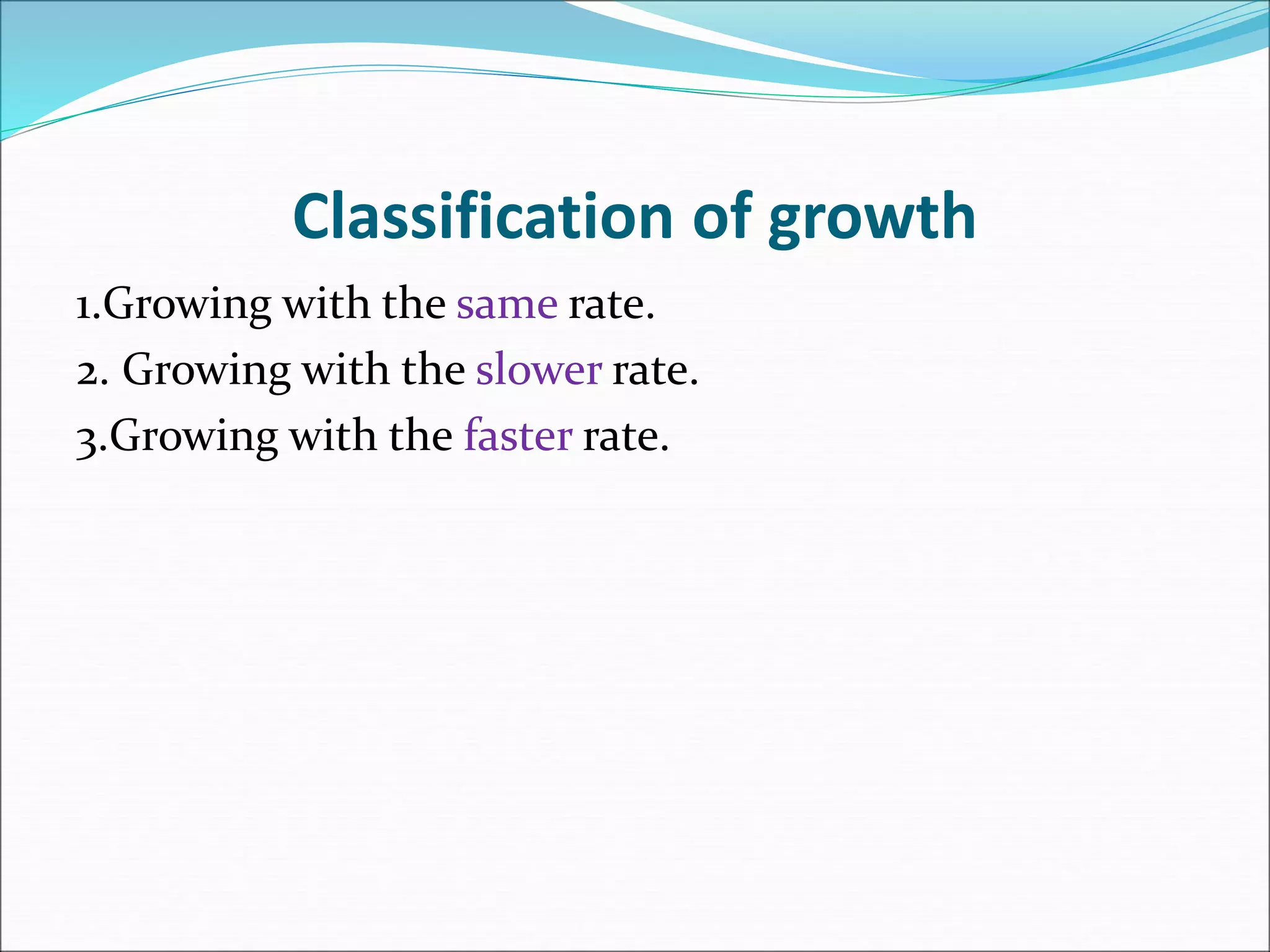 Classification of growth

1.Growing with the same rate.

2. Growing with the slower rate.

3.Growing with the faster rate.